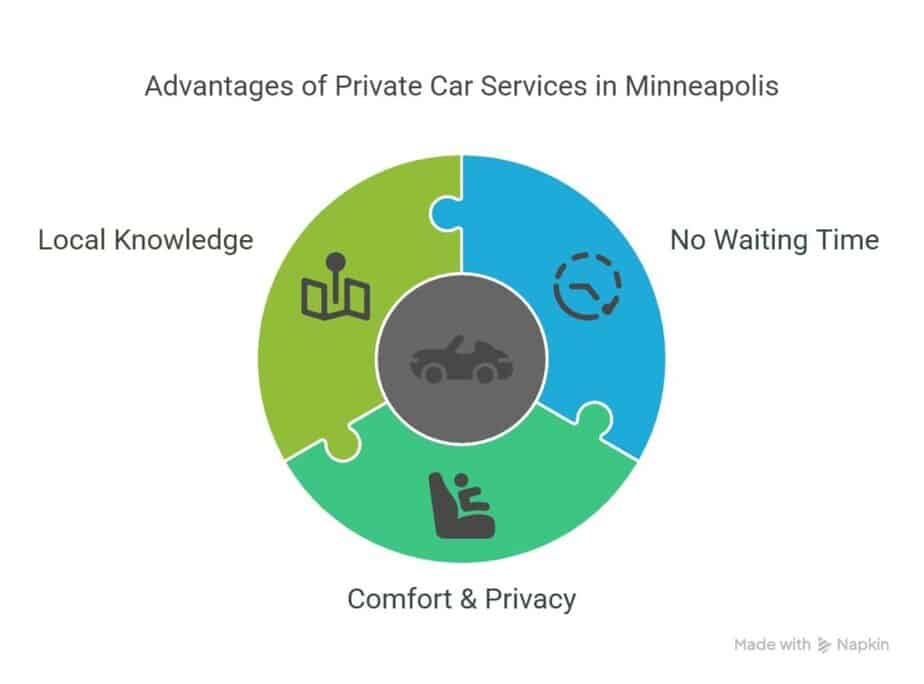 Advantages of Private Car Services in Minneapolis

Local Knowledge

No Waiting Time

Comfort & Privacy

Made with Napkin